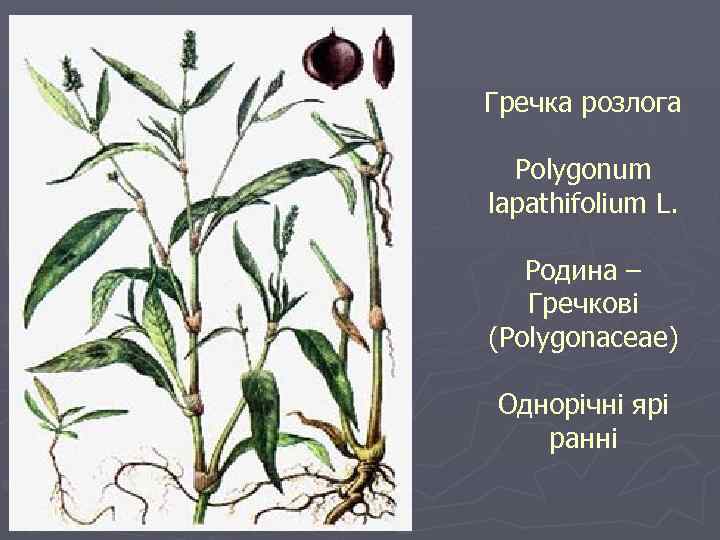 Гречка розлога

Polygonum lapathifolium L.

Родина – Гречкові (Polygonaceae)

Однорічні ярі ранні